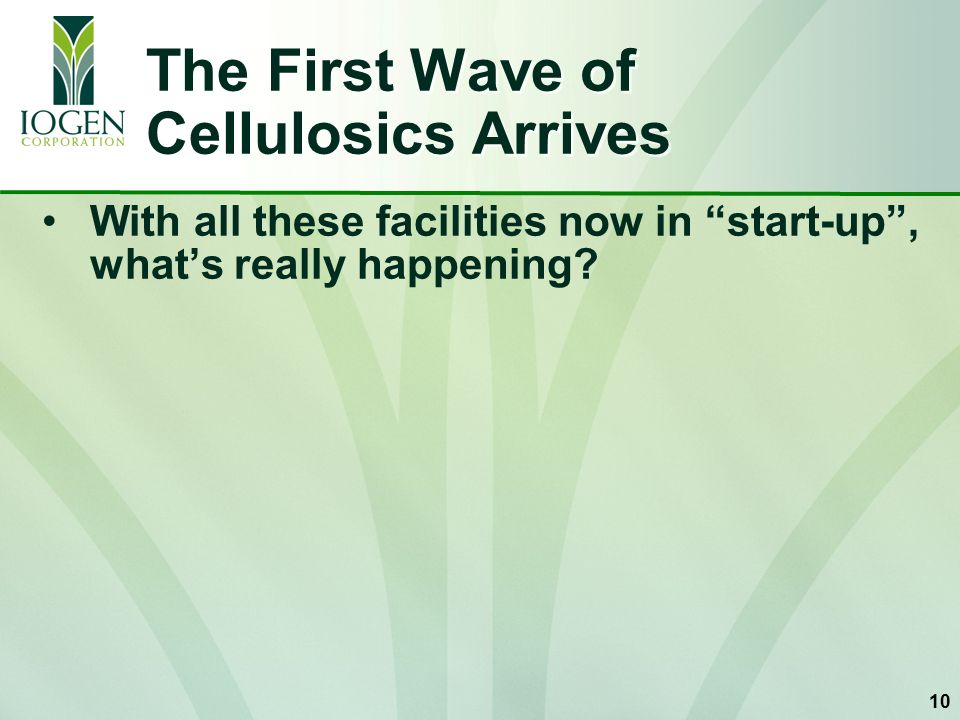 IOGEN
CORPORATION

The First Wave of Cellulosics Arrives

• With all these facilities now in “start-up”, what’s really happening?

10